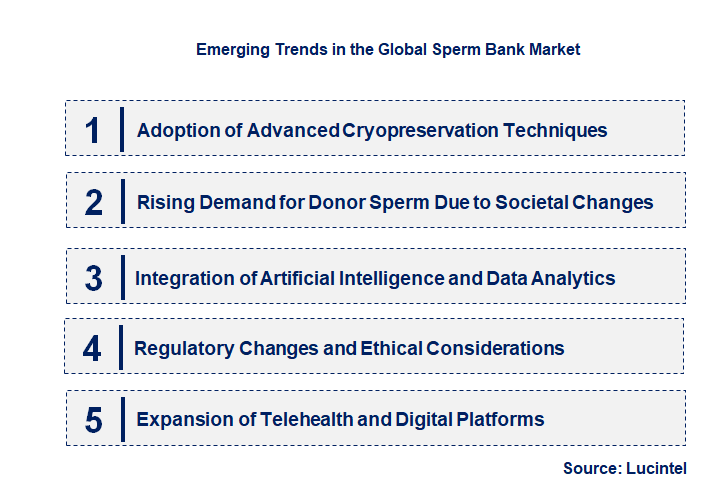 Emerging Trends in the Global Sperm Bank Market

1 Adoption of Advanced Cryopreservation Techniques

2 Rising Demand for Donor Sperm Due to Societal Changes

3 Integration of Artificial Intelligence and Data Analytics

4 Regulatory Changes and Ethical Considerations

5 Expansion of Telehealth and Digital Platforms

Source: Lucintel